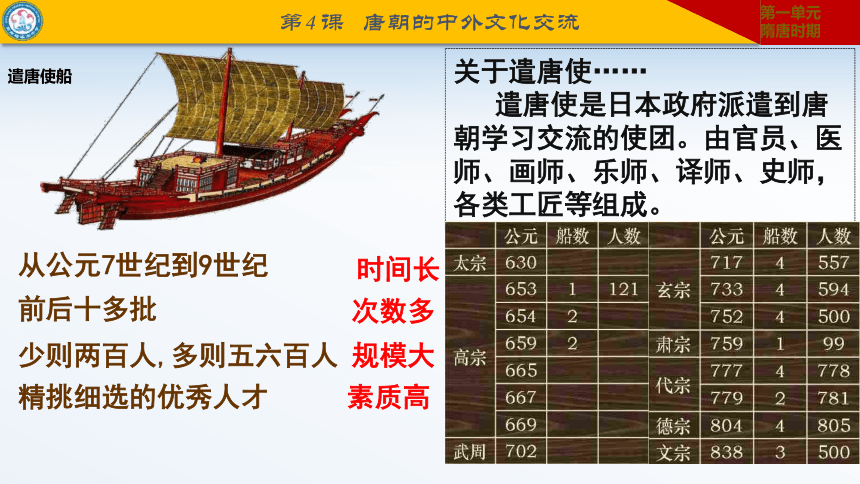 第4课 唐朝的中外文化交流

第一单元
隋唐时期

遣唐使船

关于遣唐使……
遣唐使是日本政府派遣到唐朝学习交流的使团。由官员、医师、画师、乐师、译师、史师，各类工匠等组成。

从公元7世纪到9世纪 时间长
前后十多批 次数多
少则两百人，多则五六百人 规模大
精挑细选的优秀人才 素质高

| | 公元 | 船数 | 人数 | | 公元 | 船数 | 人数 |
|---|---|---|---|---|---|---|---|
| 太宗 | 630 | | | 玄宗 | 717 | 4 | 557 |
| 高宗 | 653 | 1 | 121 | 玄宗 | 733 | 4 | 594 |
| 高宗 | 654 | 2 | | 玄宗 | 752 | 4 | 500 |
| 高宗 | 659 | 2 | | 肃宗 | 759 | 1 | 99 |
| 高宗 | 665 | | | 代宗 | 777 | 4 | 778 |
| 高宗 | 667 | | | 代宗 | 779 | 2 | 781 |
| 高宗 | 669 | | | 德宗 | 804 | 4 | 805 |
| 武周 | 702 | | | 文宗 | 838 | 3 | 500 |